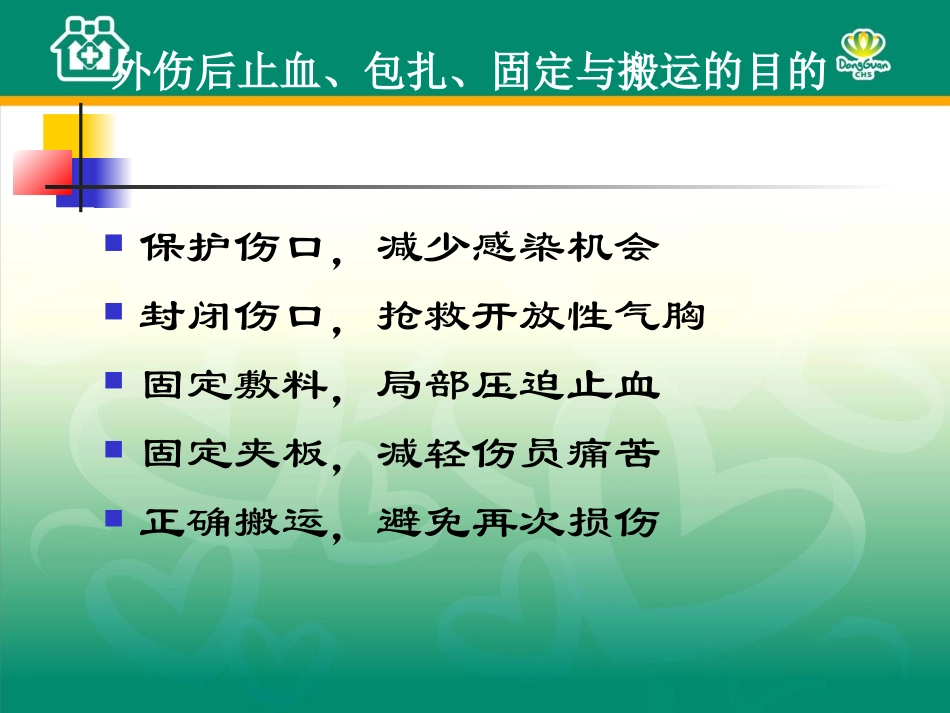 外伤后止血、包扎、固定与搬运的目的

DongGuan CHS

- 保护伤口，减少感染机会
- 封闭伤口，抢救开放性气胸
- 固定敷料，局部压迫止血
- 固定夹板，减轻伤员痛苦
- 正确搬运，避免再次损伤